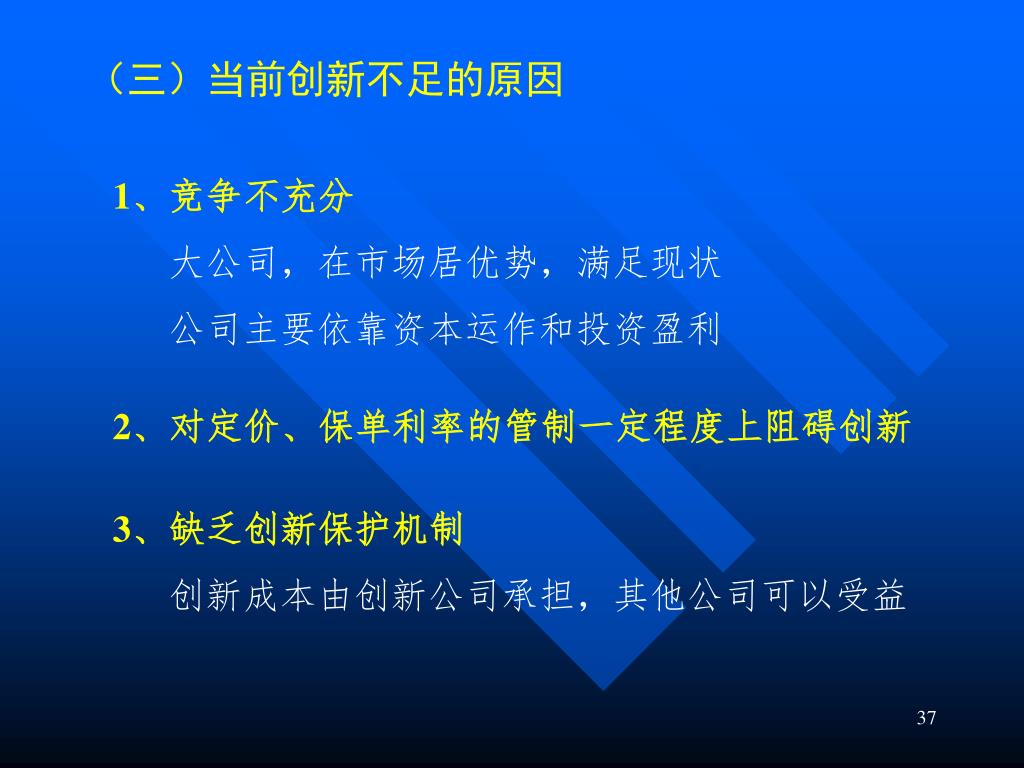 （三）当前创新不足的原因

1、竞争不充分

大公司，在市场居优势，满足现状

公司主要依靠资本运作和投资盈利

2、对定价、保单利率的管制一定程度上阻碍创新

3、缺乏创新保护机制

创新成本由创新公司承担，其他公司可以受益

37